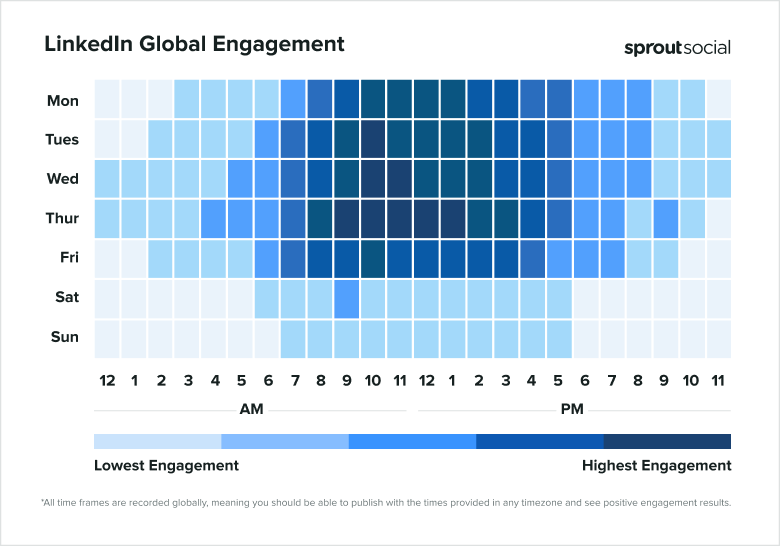 LinkedIn Global Engagement

sproutsocial

Mon
Tues
Wed
Thur
Fri
Sat
Sun

12 1 2 3 4 5 6 7 8 9 10 11 12 1 2 3 4 5 6 7 8 9 10 11

AM

PM

Lowest Engagement

Highest Engagement

*All time frames are recorded globally, meaning you should be able to publish with the times provided in any timezone and see positive engagement results.